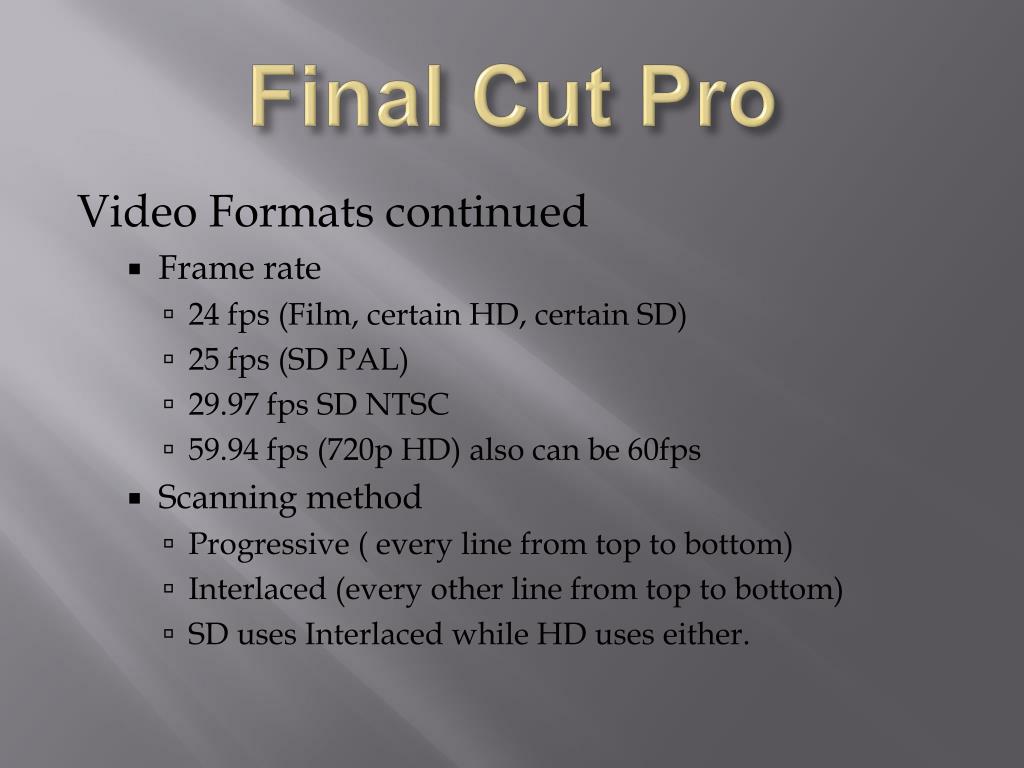 Final Cut Pro

Video Formats continued

- Frame rate
  - 24 fps (Film, certain HD, certain SD)
  - 25 fps (SD PAL)
  - 29.97 fps SD NTSC
  - 59.94 fps (720p HD) also can be 60fps
- Scanning method
  - Progressive ( every line from top to bottom)
  - Interlaced (every other line from top to bottom)
  - SD uses Interlaced while HD uses either.